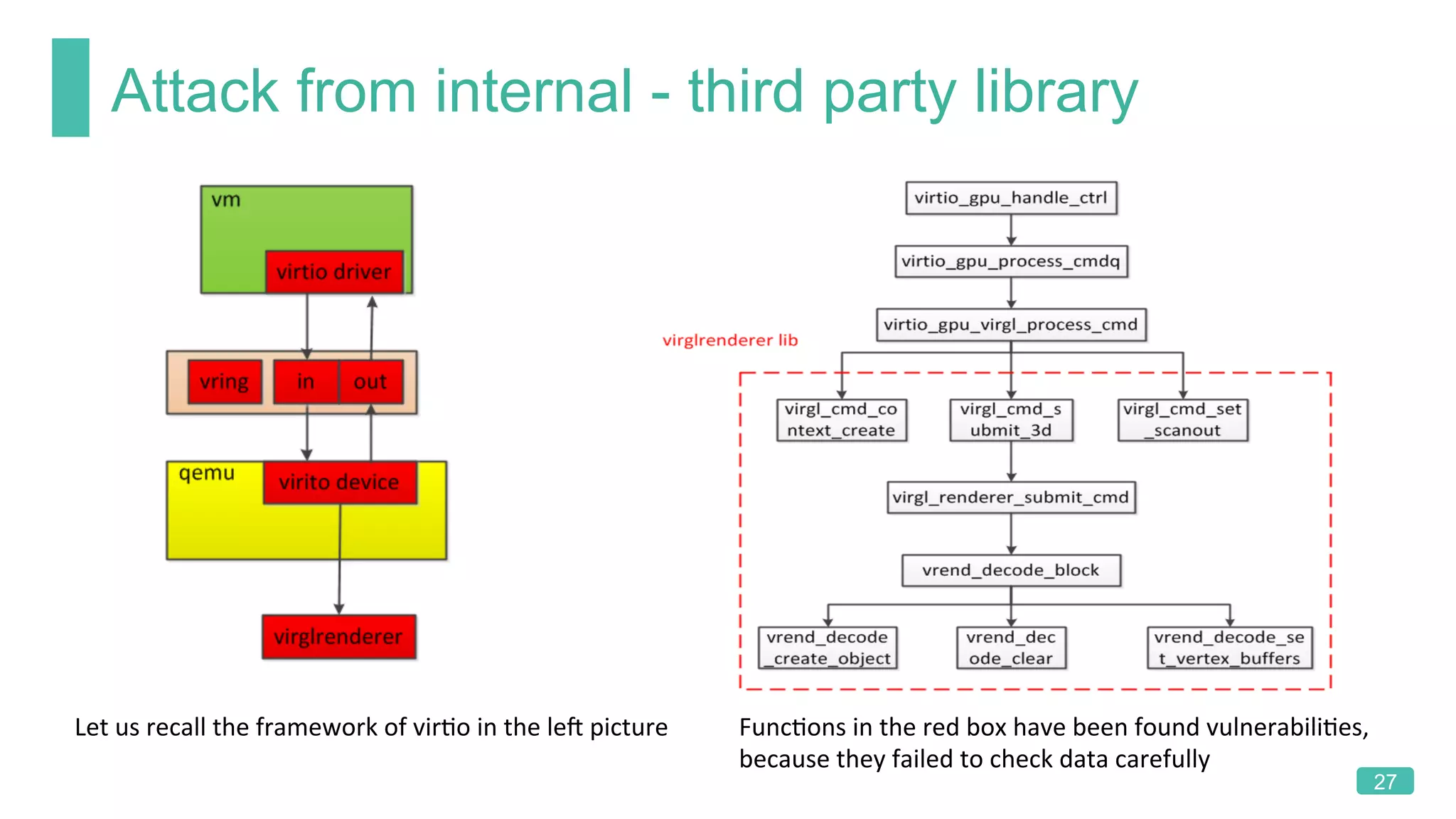 Attack from internal - third party library

vm

virtio driver

vring

in

out

qemu

virito device

virglrenderer

virtio_gpu_handle_ctrl

virtio_gpu_process_cmdq

virtio_gpu_virgl_process_cmd

virglrenderer lib

virgl_cmd_context_create

virgl_cmd_submit_3d

virgl_cmd_set_scanout

virgl_renderer_submit_cmd

vrend_decode_block

vrend_decode_create_object

vrend_decode_clear

vrend_decode_set_vertex_buffers

Let us recall the framework of virtio in the left picture

Functions in the red box have been found vulnerabilities, because they failed to check data carefully

27